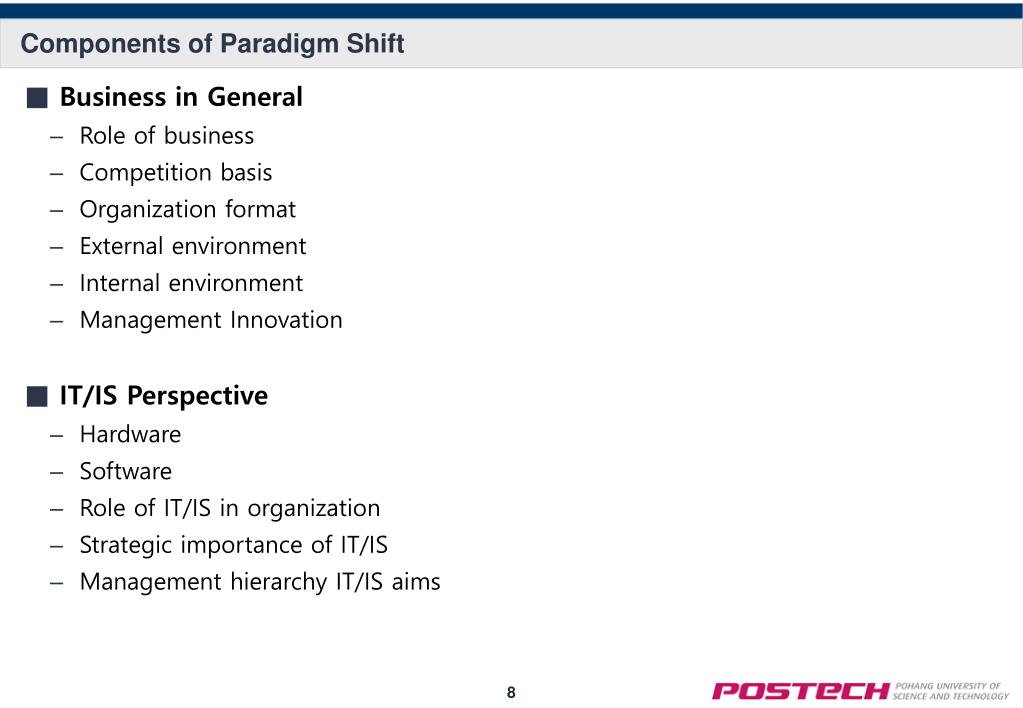 Components of Paradigm Shift

■ Business in General
– Role of business
– Competition basis
– Organization format
– External environment
– Internal environment
– Management Innovation

■ IT/IS Perspective
– Hardware
– Software
– Role of IT/IS in organization
– Strategic importance of IT/IS
– Management hierarchy IT/IS aims

8

POSTECH POHANG UNIVERSITY OF SCIENCE AND TECHNOLOGY